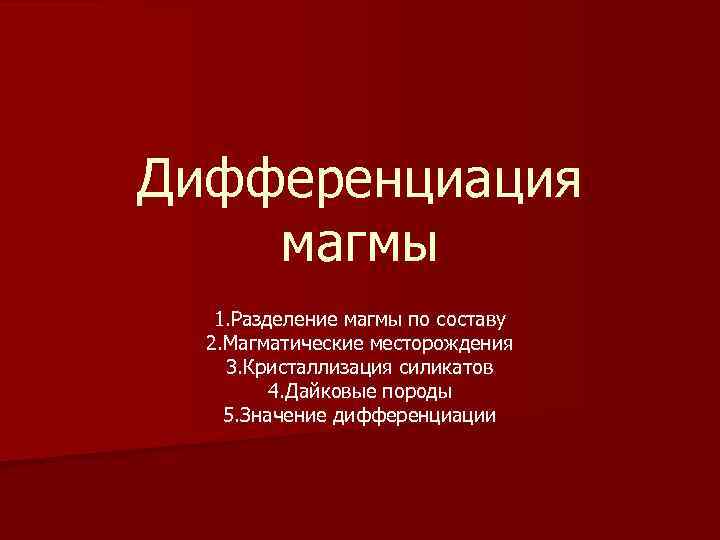 Дифференциация магмы

1.Разделение магмы по составу
2.Магматические месторождения
3.Кристаллизация силикатов
4.Дайковые породы
5.Значение дифференциации